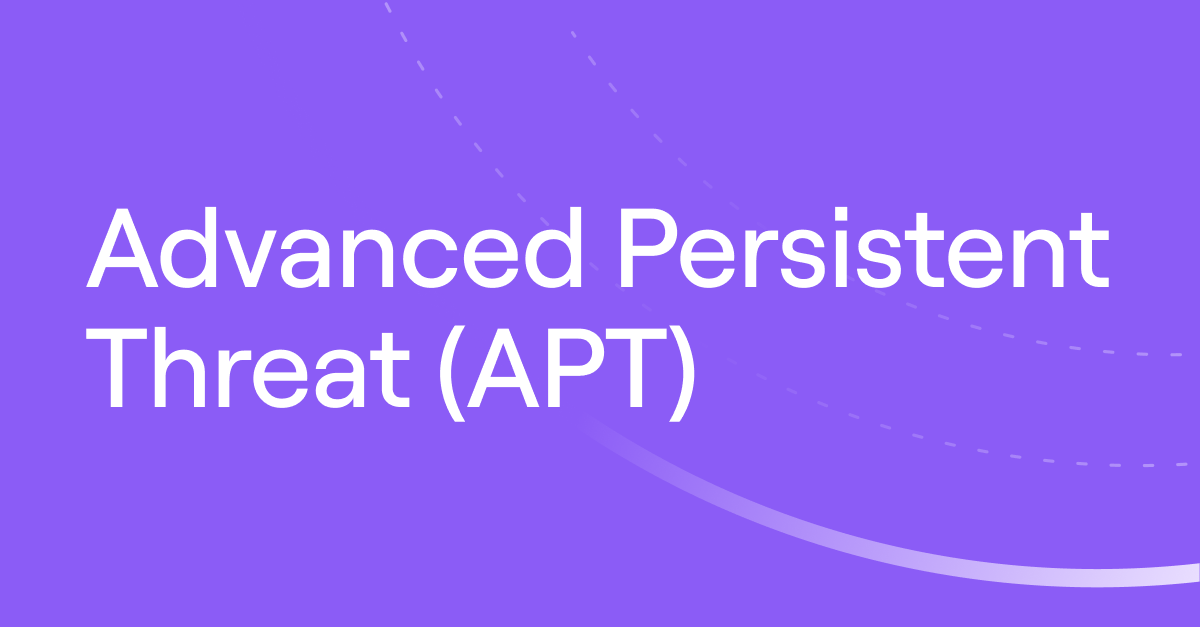 Advanced Persistent Threat (APT)